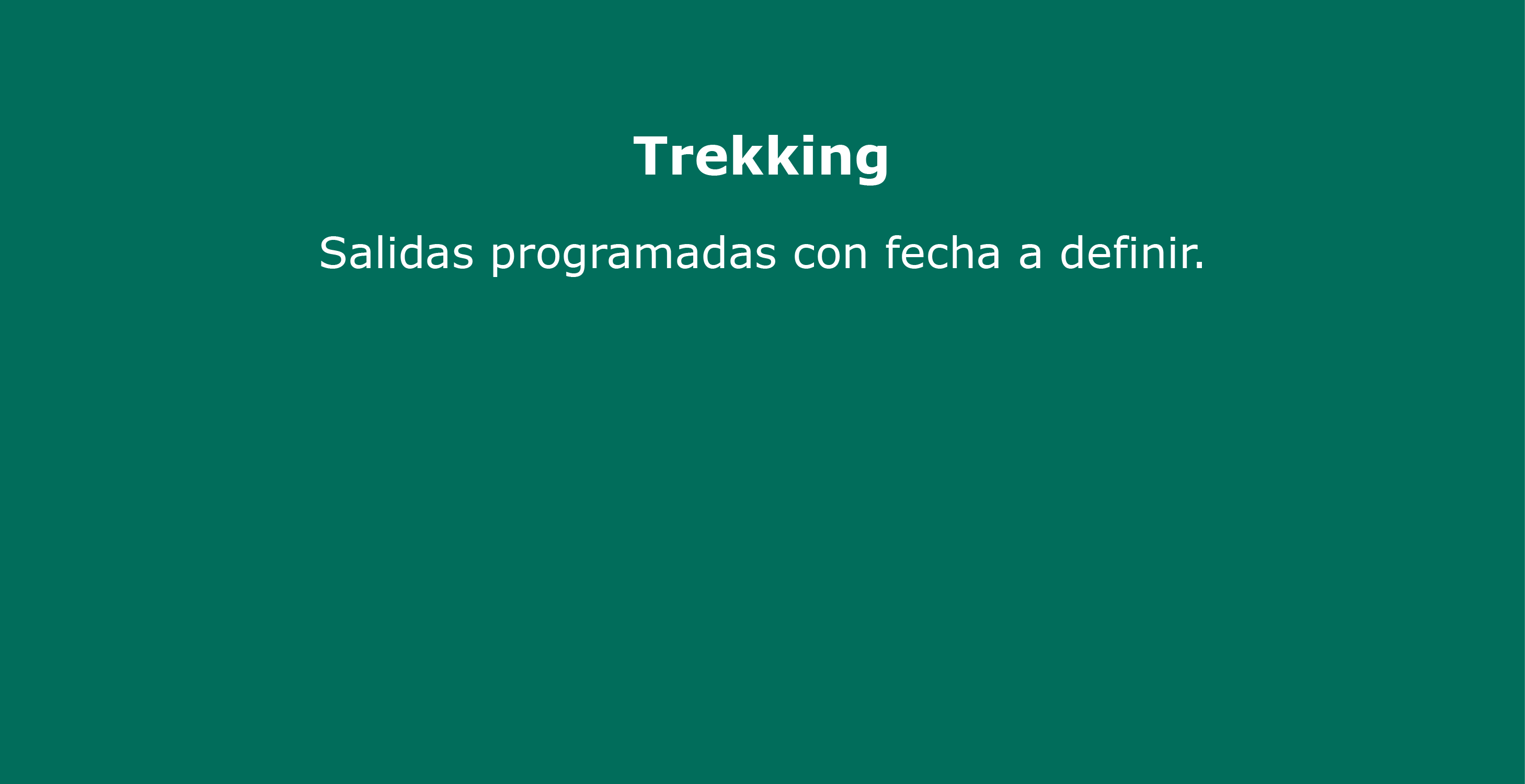 Trekking

Salidas programadas con fecha a definir.